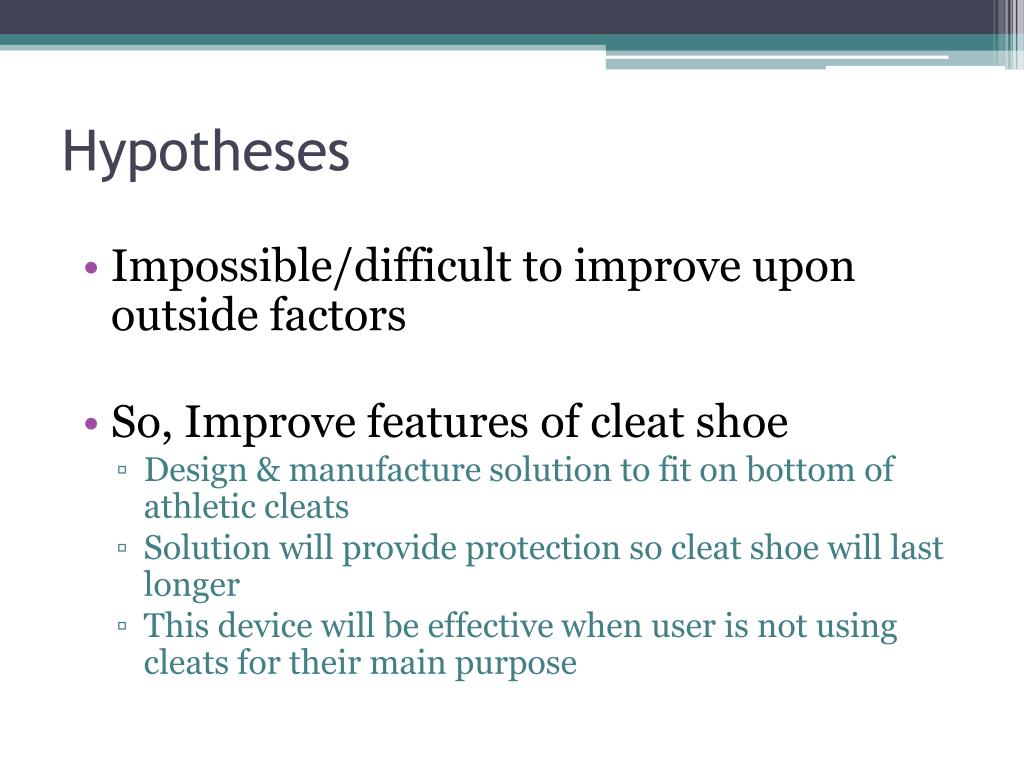 Hypotheses

• Impossible/difficult to improve upon outside factors

• So, Improve features of cleat shoe
▫ Design & manufacture solution to fit on bottom of athletic cleats
▫ Solution will provide protection so cleat shoe will last longer
▫ This device will be effective when user is not using cleats for their main purpose